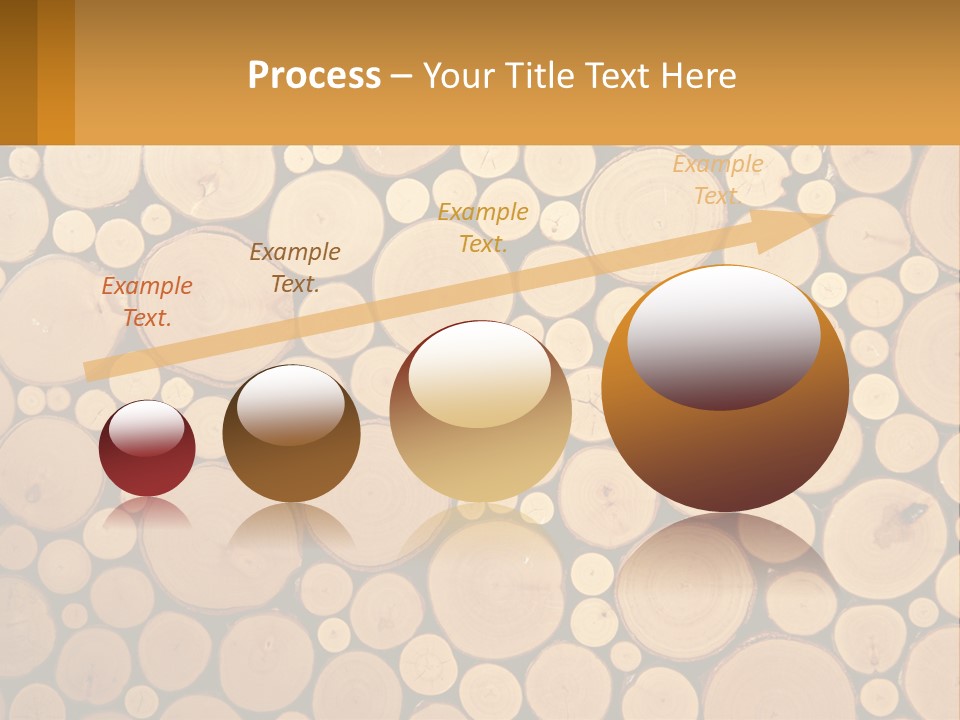 Process – Your Title Text Here

Example Text.

Example Text.

Example Text.

Example Text.